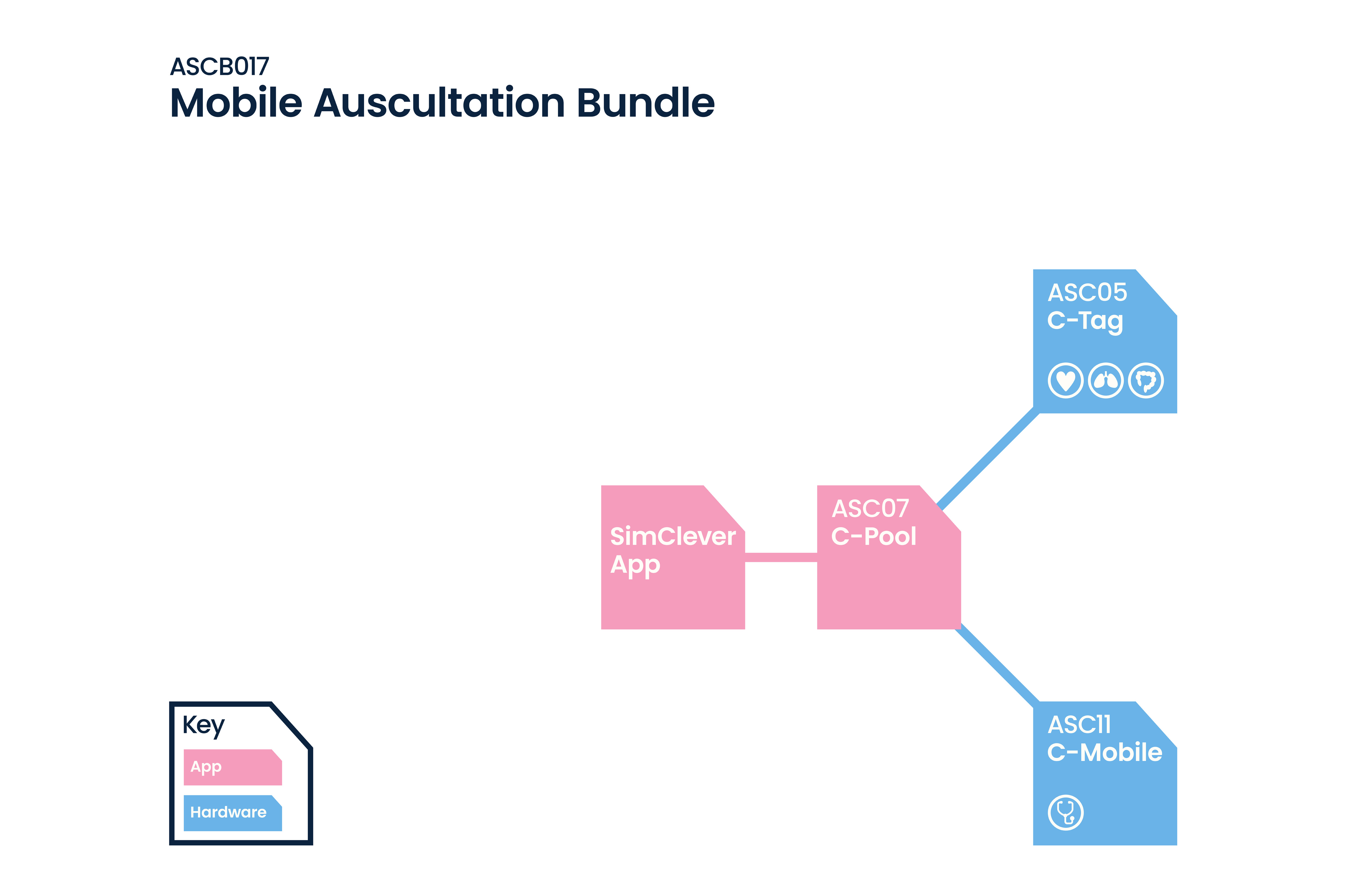 ASCB017
Mobile Auscultation Bundle

ASC05
C-Tag

SimClever
App

ASC07
C-Pool

ASC11
C-Mobile

Key
App
Hardware